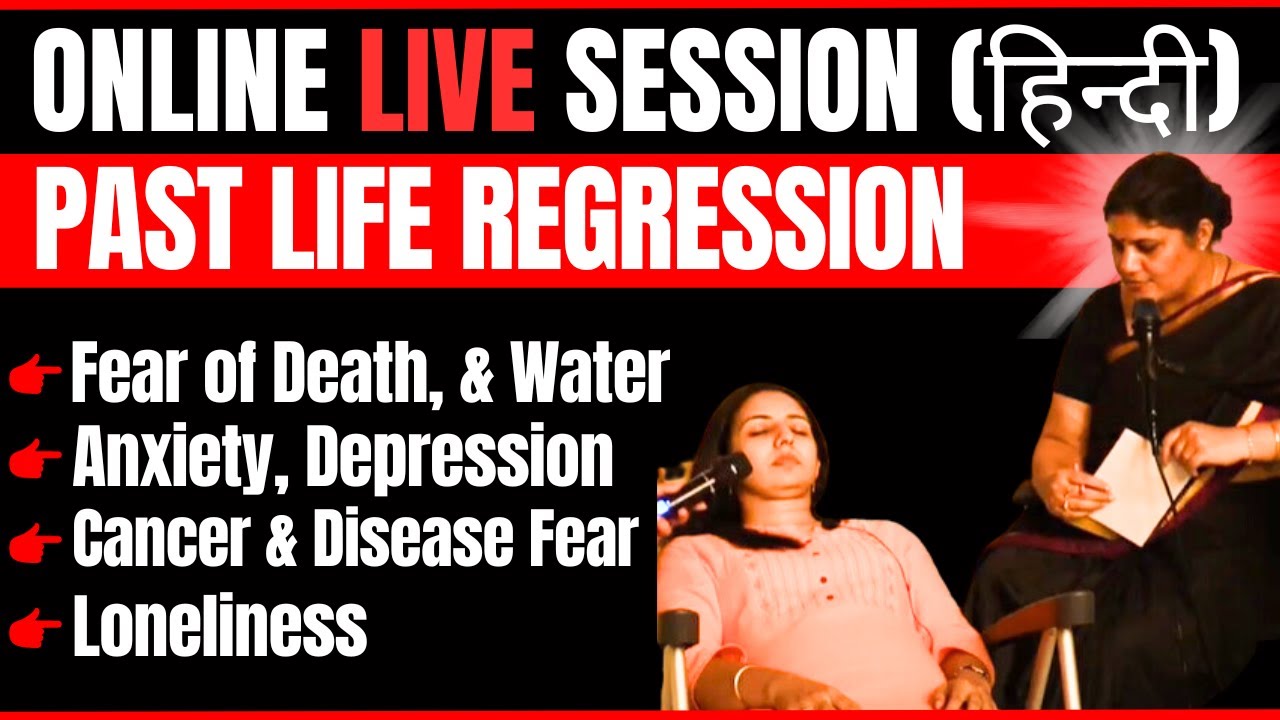 ONLINE LIVE SESSION (हिन्दी)

PAST LIFE REGRESSION

Fear of Death, & Water
Anxiety, Depression
Cancer & Disease Fear
Loneliness